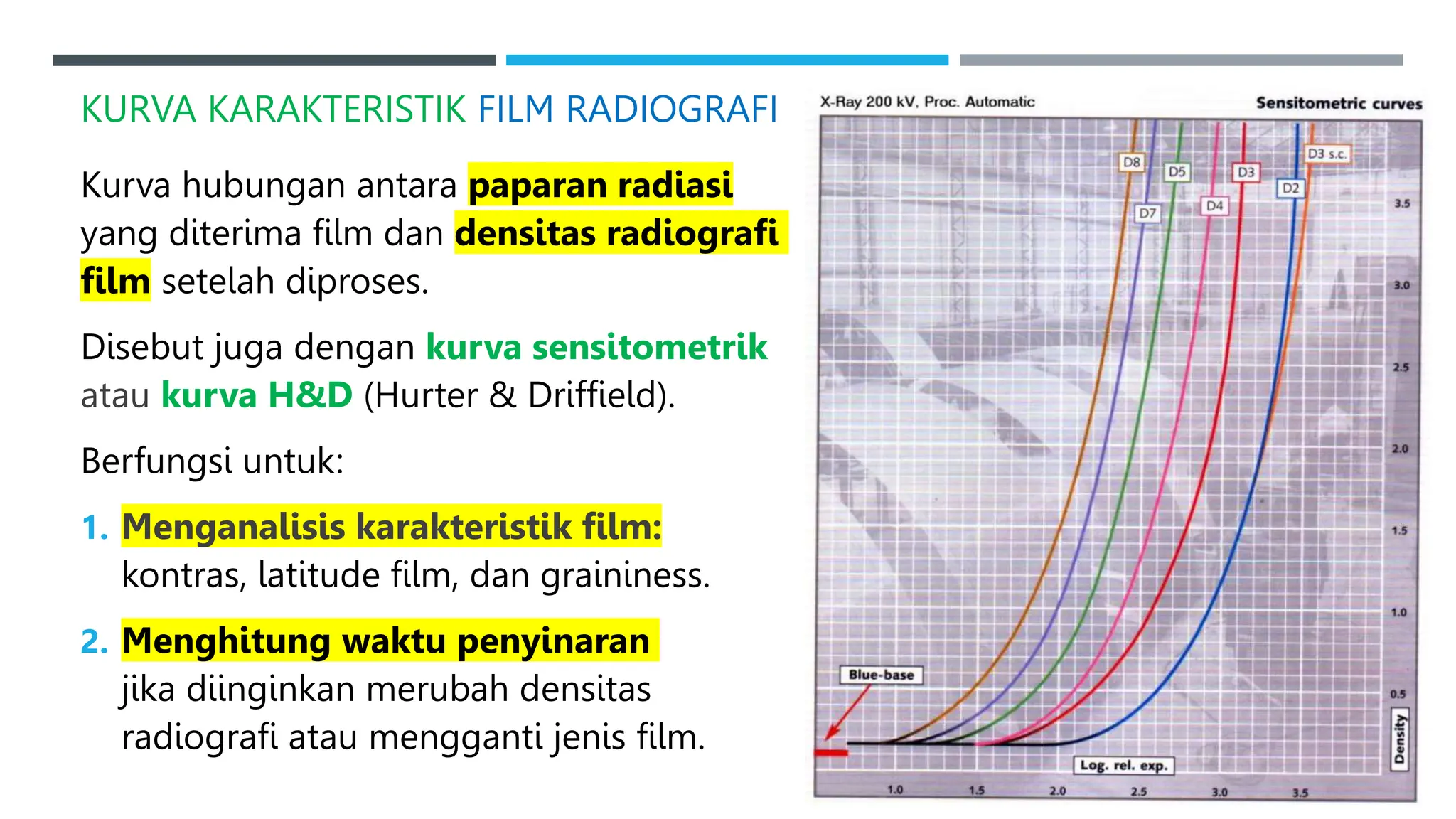 KURVA KARAKTERISTIK FILM RADIOGRAFI

Kurva hubungan antara paparan radiasi yang diterima film dan densitas radiografi film setelah diproses.

Disebut juga dengan kurva sensitometrik atau kurva H&D (Hurter & Driffield).

Berfungsi untuk:

1. Menganalisis karakteristik film: kontras, latitude film, dan graininess.

2. Menghitung waktu penyinaran jika diinginkan merubah densitas radiografi atau mengganti jenis film.

X-Ray 200 kV, Proc. Automatic

Sensitometric curves

D8 D5 D3 D3 s.c. D7 D4 D2

3.5
3.0
2.5
2.0
1.5
1.0
0.5
Density

Blue-base

Log. rel. exp.

1.0 1.5 2.0 2.5 3.0 3.5